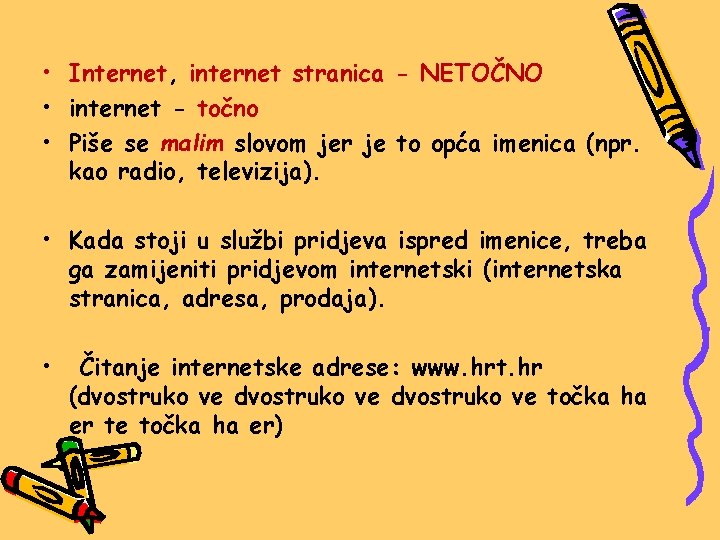 • Internet, internet stranica - NETOČNO
• internet - točno
• Piše se malim slovom jer je to opća imenica (npr. kao radio, televizija).

• Kada stoji u službi pridjeva ispred imenice, treba ga zamijeniti pridjevom internetski (internetska stranica, adresa, prodaja).

• Čitanje internetske adrese: www.hrt.hr (dvostruko ve dvostruko ve dvostruko ve točka ha er te točka ha er)